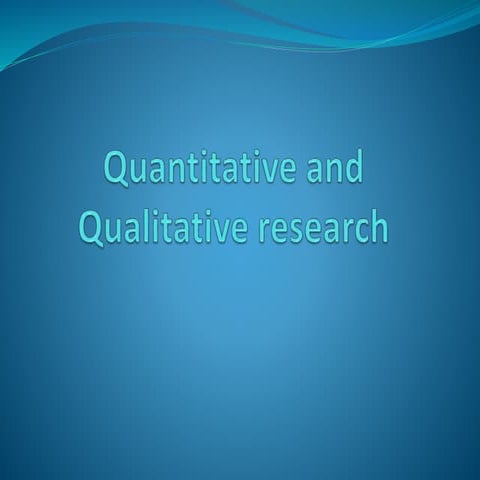 Quantitative and Qualitative research